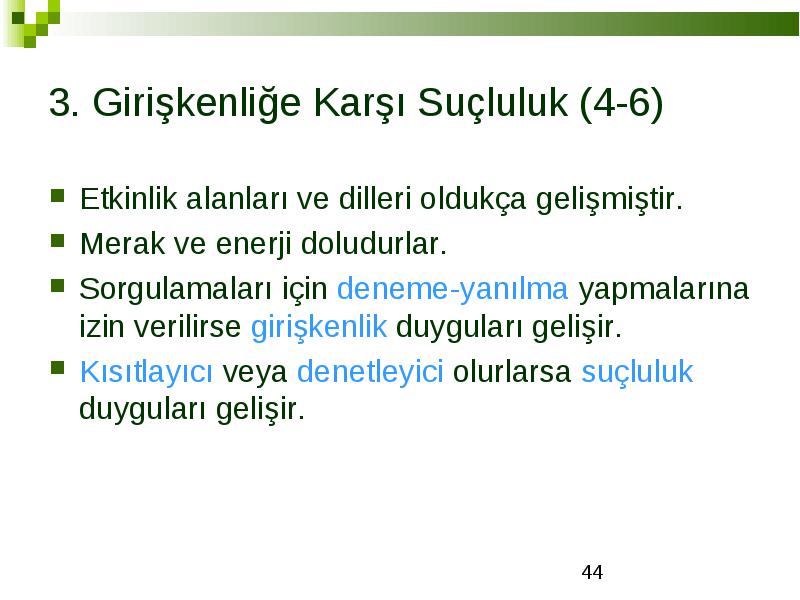 3. Girişkenliğe Karşı Suçluluk (4-6)

Etkinlik alanları ve dilleri oldukça gelişmiştir.

Merak ve enerji doludurlar.

Sorgulamaları için deneme-yanılma yapmalarına izin verilirse girişkenlik duyguları gelişir.

Kısıtlayıcı veya denetleyici olurlarsa suçluluk duyguları gelişir.

44